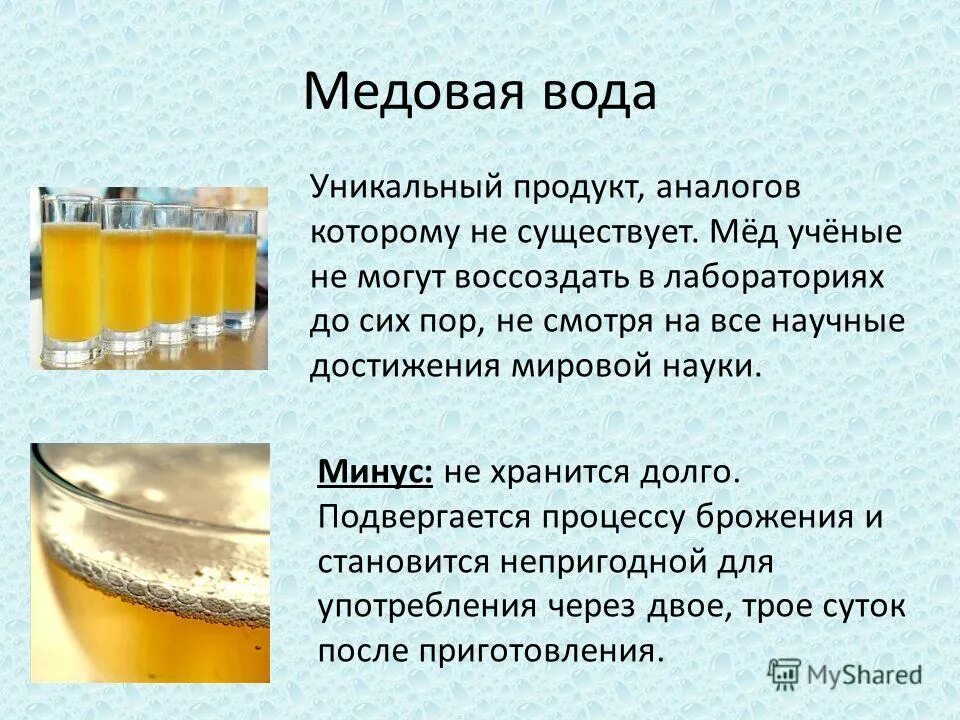 Медовая вода

Уникальный продукт, аналогов которому не существует. Мёд учёные не могут воссоздать в лабораториях до сих пор, не смотря на все научные достижения мировой науки.

Минус: не хранится долго. Подвергается процессу брожения и становится непригодной для употребления через двое, трое суток после приготовления.

MyShared